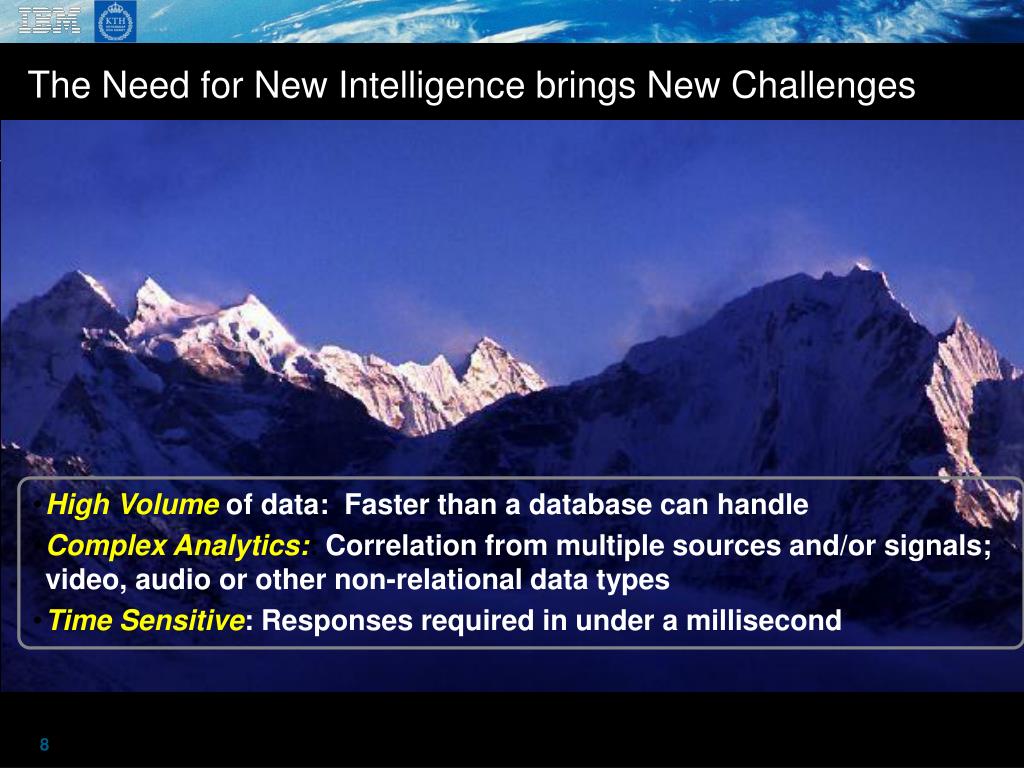 IBM KTH

The Need for New Intelligence brings New Challenges

• High Volume of data: Faster than a database can handle

• Complex Analytics: Correlation from multiple sources and/or signals; video, audio or other non-relational data types

• Time Sensitive: Responses required in under a millisecond

8